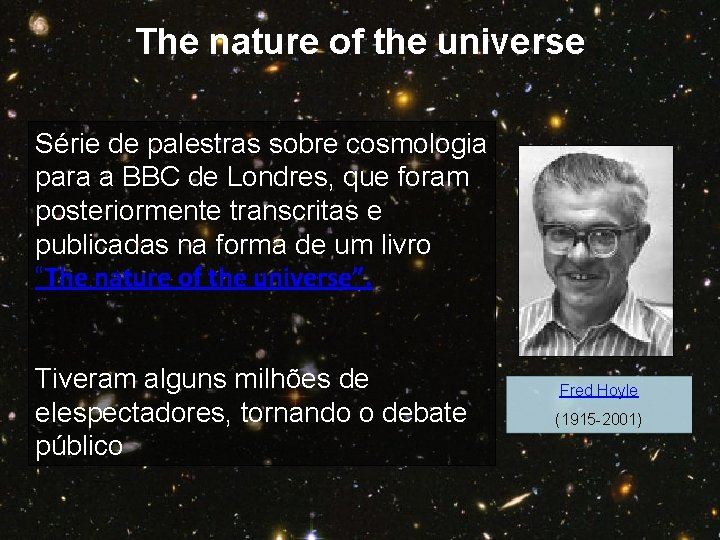 The nature of the universe

Série de palestras sobre cosmologia para a BBC de Londres, que foram posteriormente transcritas e publicadas na forma de um livro "The nature of the universe".

Tiveram alguns milhões de elespectadores, tornando o debate público

Fred Hoyle

(1915-2001)